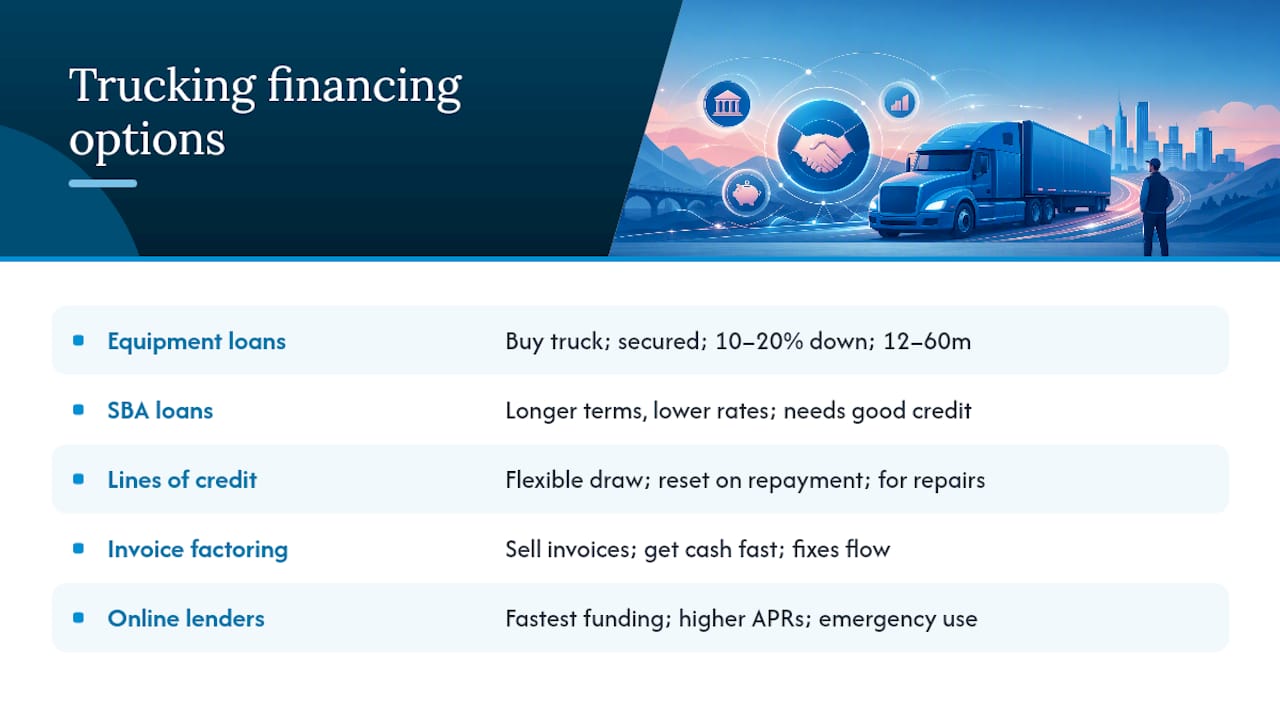 Trucking financing options

| | |
|---|---|
| Equipment loans | Buy truck; secured; 10–20% down; 12–60m |
| SBA loans | Longer terms, lower rates; needs good credit |
| Lines of credit | Flexible draw; reset on repayment; for repairs |
| Invoice factoring | Sell invoices; get cash fast; fixes flow |
| Online lenders | Fastest funding; higher APRs; emergency use |